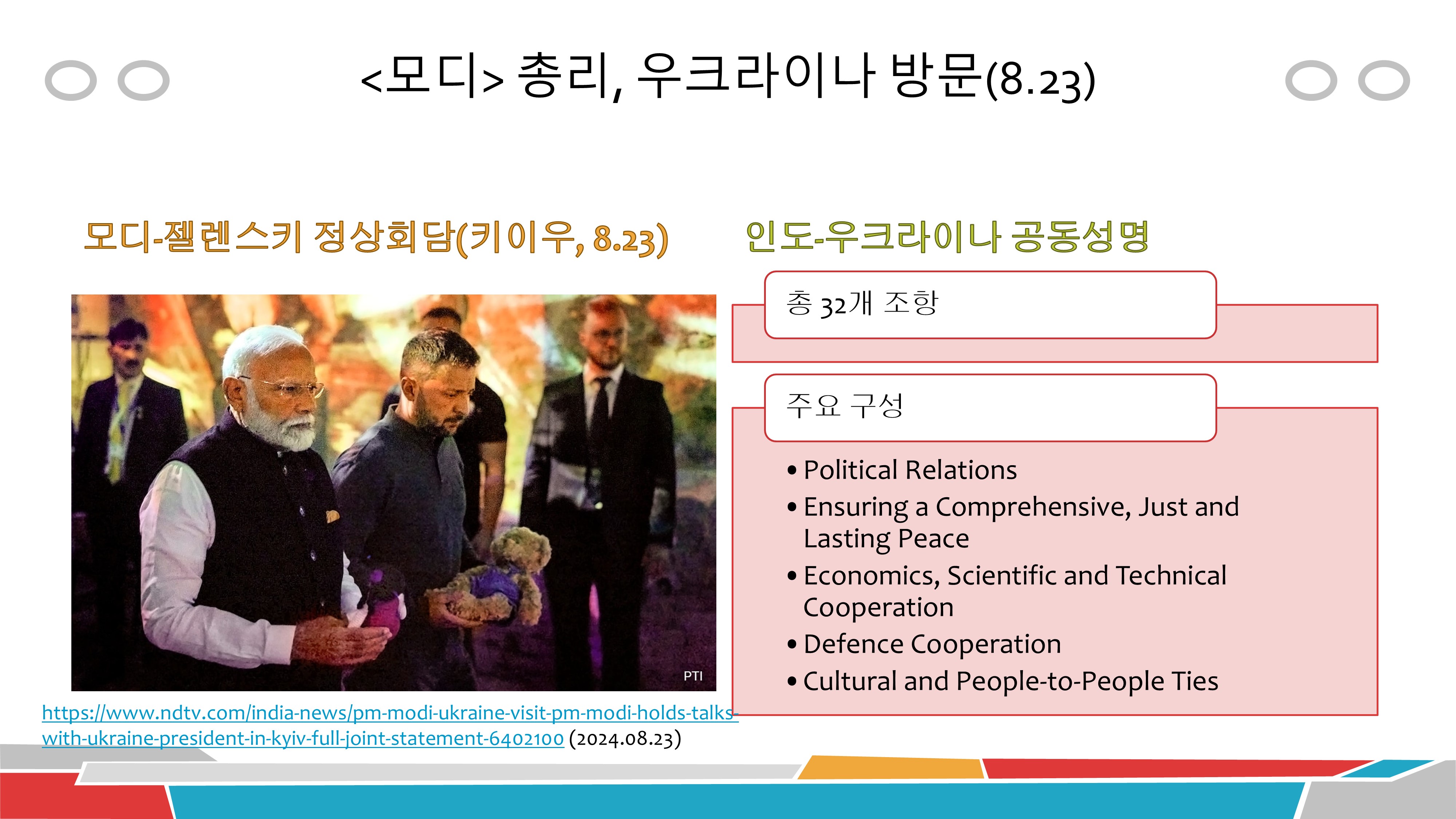 <모디> 총리, 우크라이나 방문(8.23)

모디-젤렌스키 정상회담(키이우, 8.23)

PTI

https://www.ndtv.com/india-news/pm-modi-ukraine-visit-pm-modi-holds-talks-with-ukraine-president-in-kyiv-full-joint-statement-6402100 (2024.08.23)

인도-우크라이나 공동성명

총 32개 조항

주요 구성

• Political Relations
• Ensuring a Comprehensive, Just and Lasting Peace
• Economics, Scientific and Technical Cooperation
• Defence Cooperation
• Cultural and People-to-People Ties